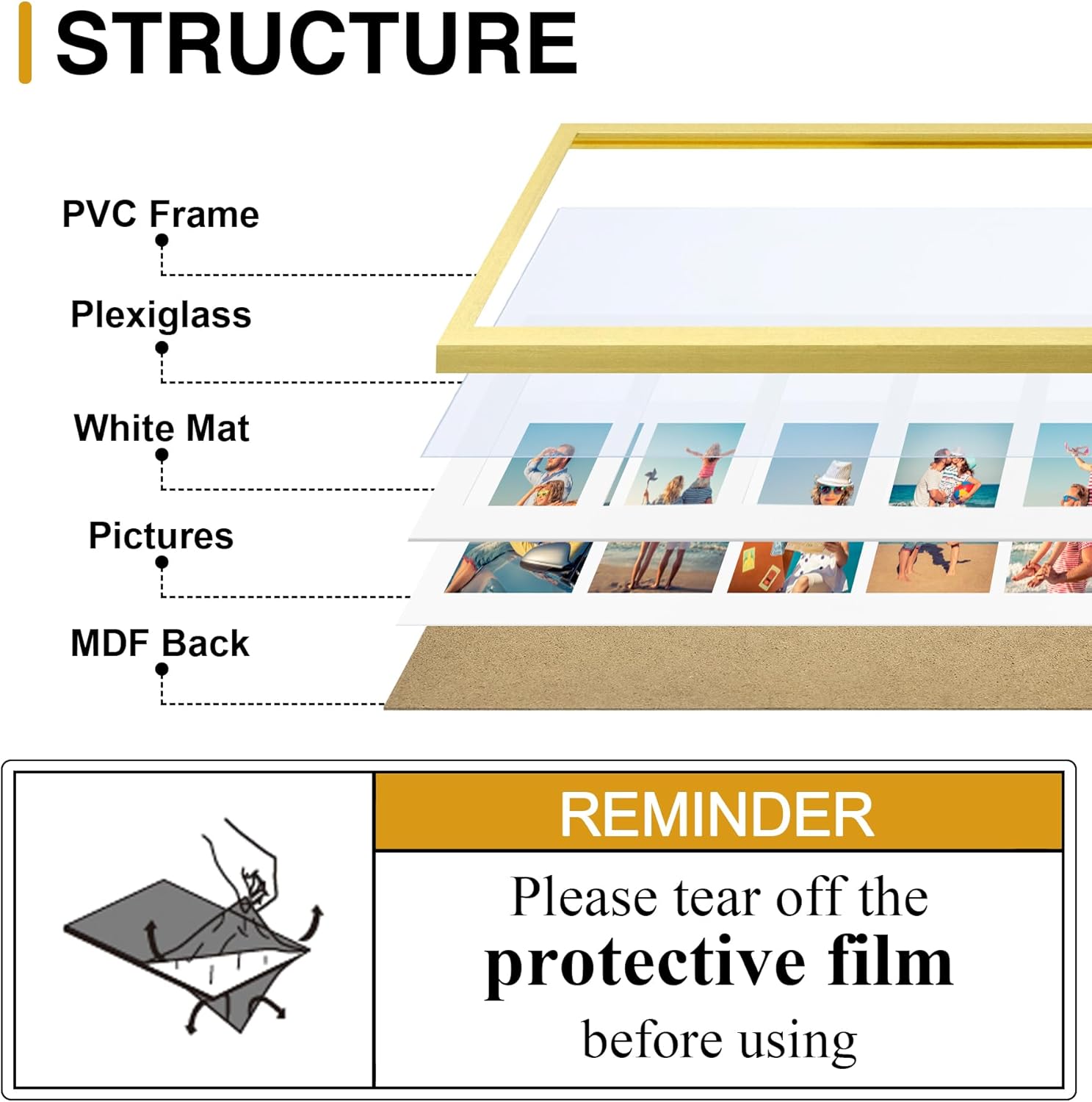 STRUCTURE

PVC Frame

Plexiglass

White Mat

Pictures

MDF Back

REMINDER

Please tear off the protective film before using